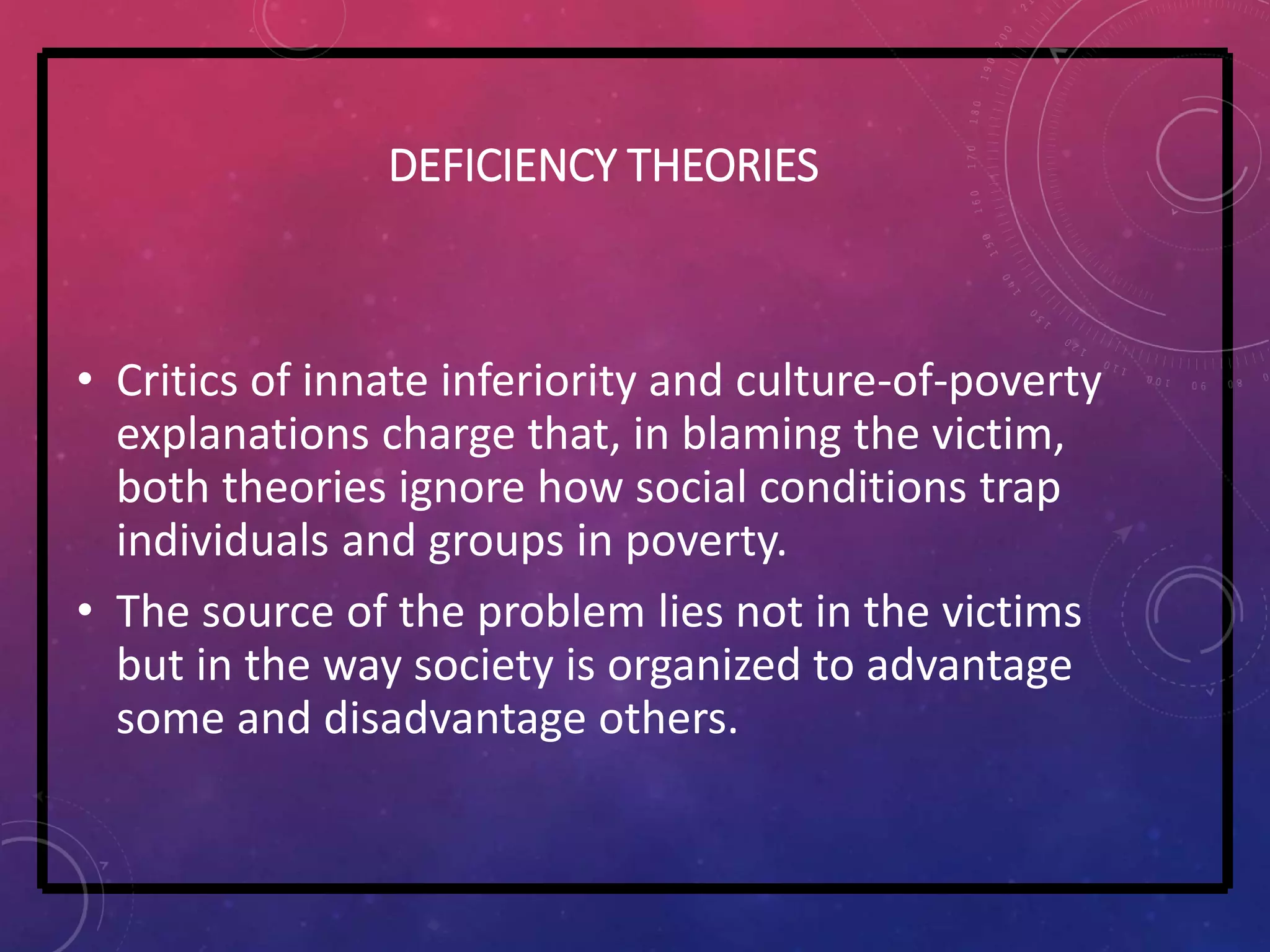 DEFICIENCY THEORIES

• Critics of innate inferiority and culture-of-poverty explanations charge that, in blaming the victim, both theories ignore how social conditions trap individuals and groups in poverty.

• The source of the problem lies not in the victims but in the way society is organized to advantage some and disadvantage others.